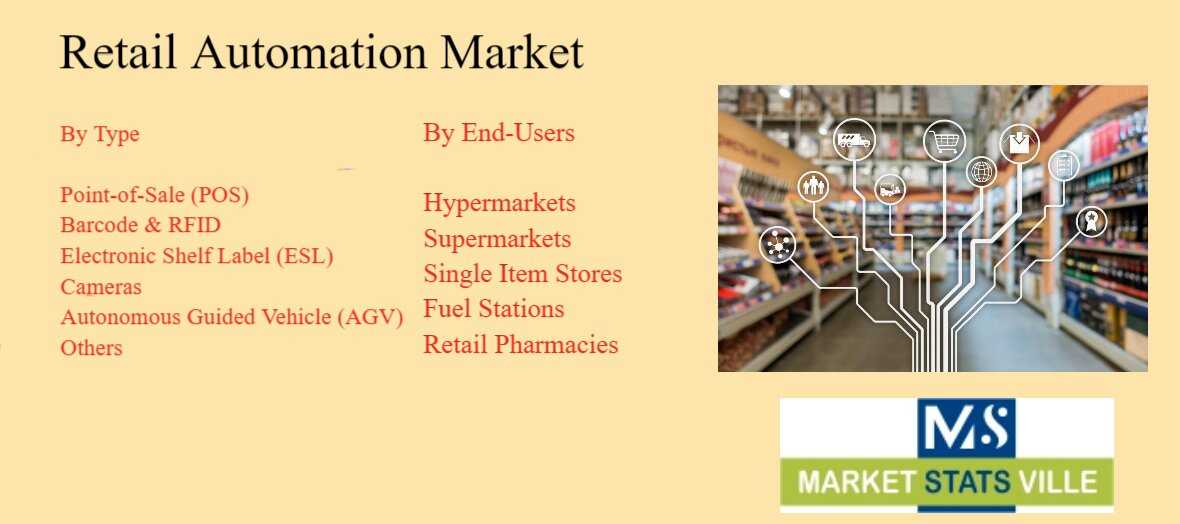 Retail Automation Market

By Type

Point-of-Sale (POS)
Barcode & RFID
Electronic Shelf Label (ESL)
Cameras
Autonomous Guided Vehicle (AGV)
Others

By End-Users

Hypermarkets
Supermarkets
Single Item Stores
Fuel Stations
Retail Pharmacies

MS
MARKET STATS VILLE